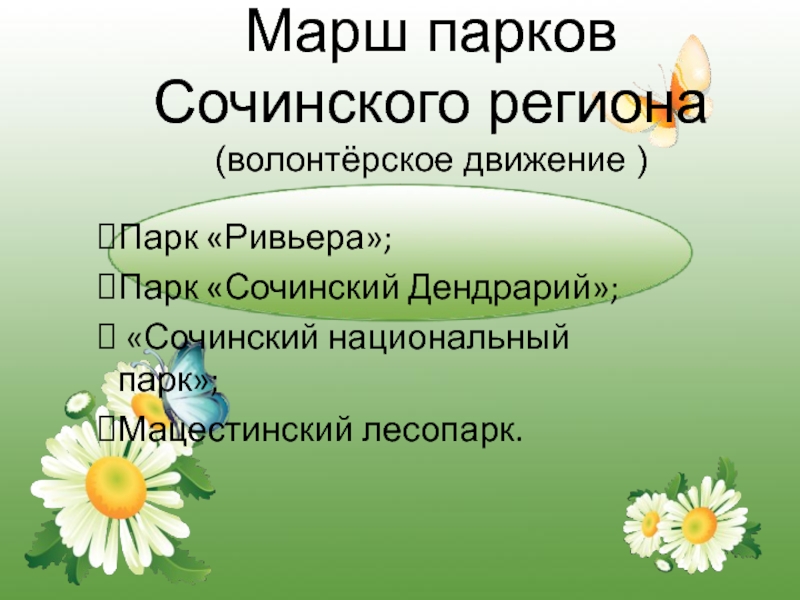 Марш парков Сочинского региона
(волонтёрское движение )

Парк «Ривьера»;
Парк «Сочинский Дендрарий»;
«Сочинский национальный парк»;
Мацестинский лесопарк.